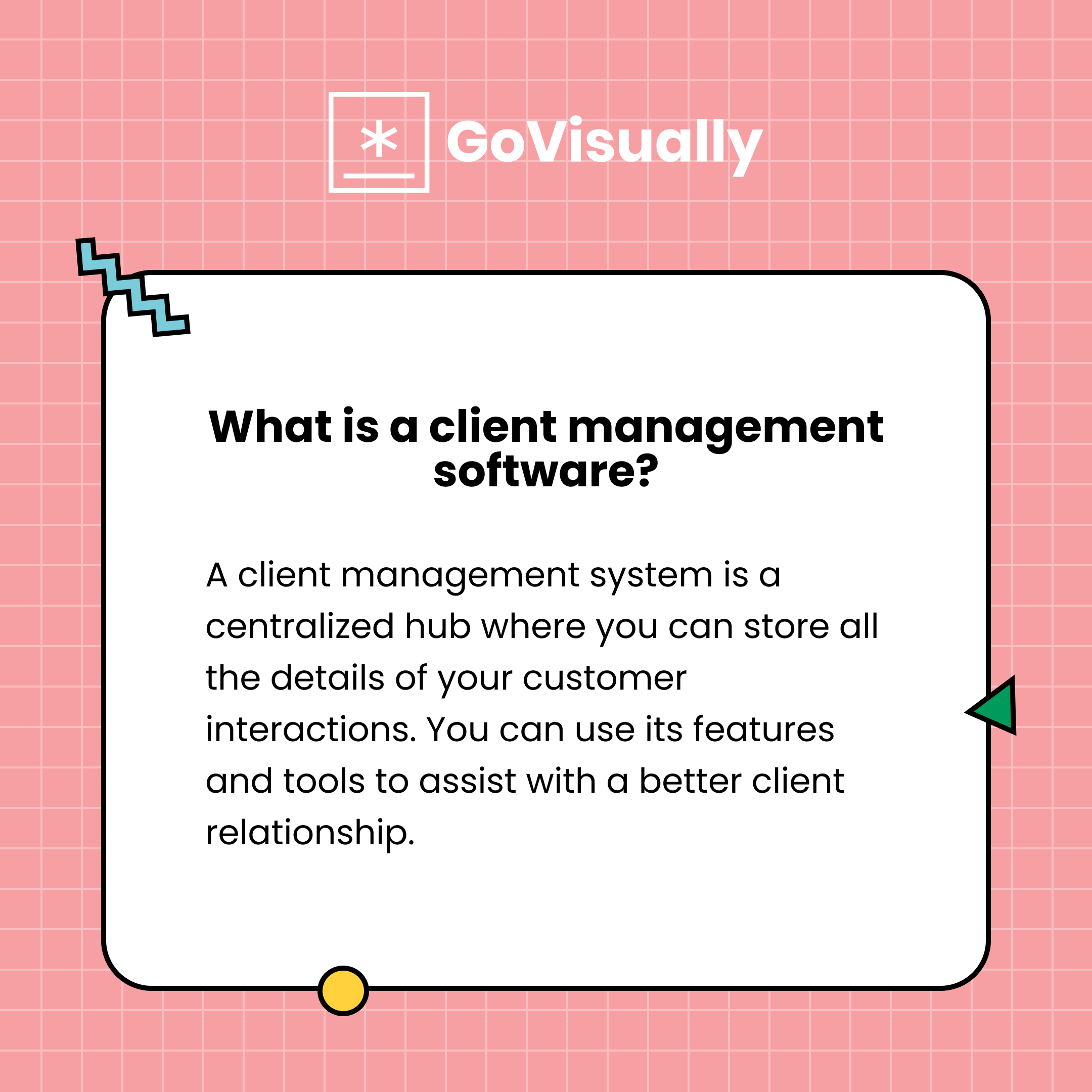 GoVisually

What is a client management software?

A client management system is a centralized hub where you can store all the details of your customer interactions. You can use its features and tools to assist with a better client relationship.